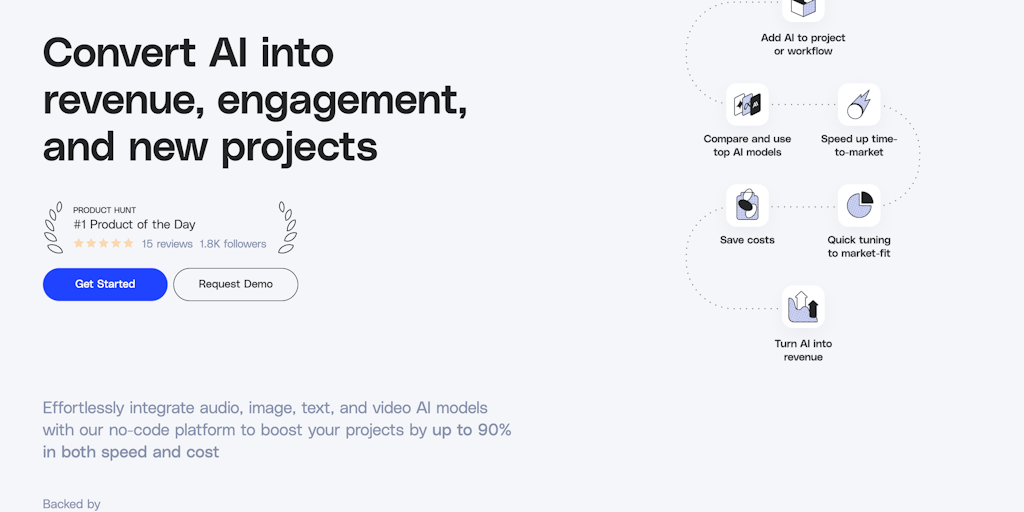 Convert AI into revenue, engagement, and new projects

PRODUCT HUNT
#1 Product of the Day
15 reviews 1.8K followers

Get Started

Request Demo

Add AI to project or workflow

Compare and use top AI models

Speed up time-to-market

Save costs

Quick tuning to market-fit

Turn AI into revenue

Effortlessly integrate audio, image, text, and video AI models with our no-code platform to boost your projects by up to 90% in both speed and cost

Backed by